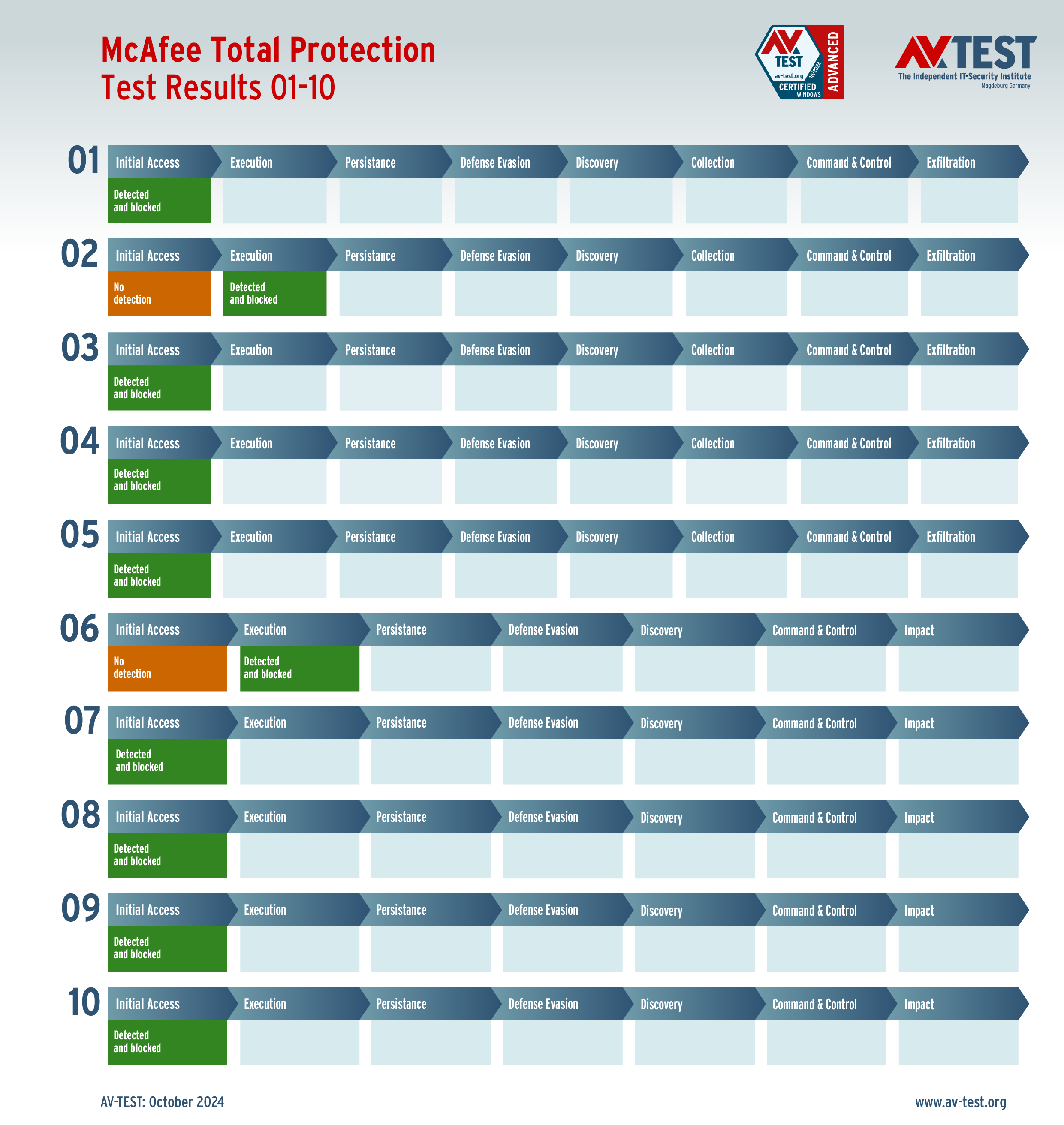 McAfee Total Protection
Test Results 01-10

AV TEST av-test.org 10/2024 CERTIFIED WINDOWS ADVANCED

AV TEST
The Independent IT-Security Institute
Magdeburg Germany

01
| Initial Access | Execution | Persistance | Defense Evasion | Discovery | Collection | Command & Control | Exfiltration |
|---|---|---|---|---|---|---|---|
| Detected and blocked | | | | | | | |

02
| Initial Access | Execution | Persistance | Defense Evasion | Discovery | Collection | Command & Control | Exfiltration |
|---|---|---|---|---|---|---|---|
| No detection | Detected and blocked | | | | | | |

03
| Initial Access | Execution | Persistance | Defense Evasion | Discovery | Collection | Command & Control | Exfiltration |
|---|---|---|---|---|---|---|---|
| Detected and blocked | | | | | | | |

04
| Initial Access | Execution | Persistance | Defense Evasion | Discovery | Collection | Command & Control | Exfiltration |
|---|---|---|---|---|---|---|---|
| Detected and blocked | | | | | | | |

05
| Initial Access | Execution | Persistance | Defense Evasion | Discovery | Collection | Command & Control | Exfiltration |
|---|---|---|---|---|---|---|---|
| Detected and blocked | | | | | | | |

06
| Initial Access | Execution | Persistance | Defense Evasion | Discovery | Command & Control | Impact |
|---|---|---|---|---|---|---|
| No detection | Detected and blocked | | | | | |

07
| Initial Access | Execution | Persistance | Defense Evasion | Discovery | Command & Control | Impact |
|---|---|---|---|---|---|---|
| Detected and blocked | | | | | | |

08
| Initial Access | Execution | Persistance | Defense Evasion | Discovery | Command & Control | Impact |
|---|---|---|---|---|---|---|
| Detected and blocked | | | | | | |

09
| Initial Access | Execution | Persistance | Defense Evasion | Discovery | Command & Control | Impact |
|---|---|---|---|---|---|---|
| Detected and blocked | | | | | | |

10
| Initial Access | Execution | Persistance | Defense Evasion | Discovery | Command & Control | Impact |
|---|---|---|---|---|---|---|
| Detected and blocked | | | | | | |

AV-TEST: October 2024
www.av-test.org